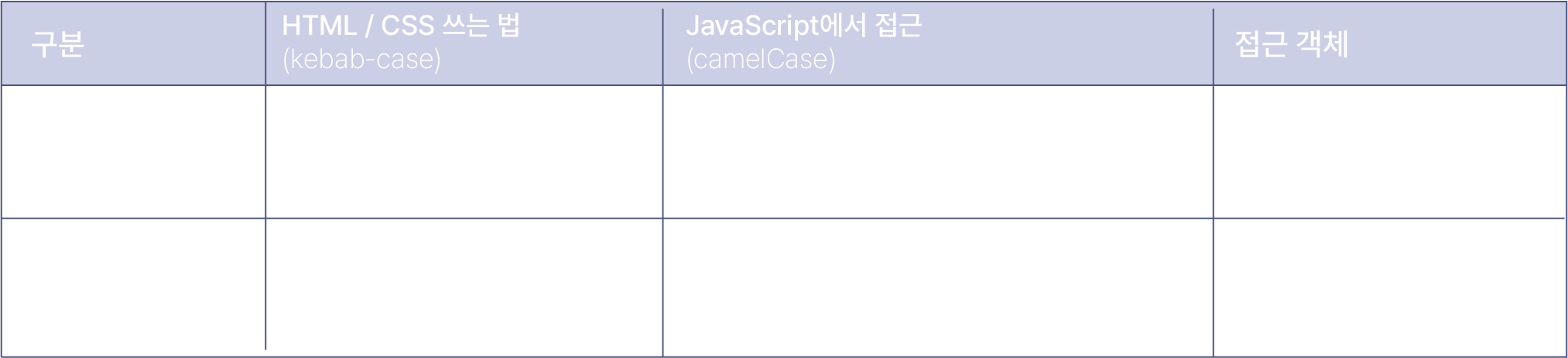 | 구분 | HTML / CSS 쓰는 법 (kebab-case) | JavaScript에서 접근 (camelCase) | 접근 객체 |
|---|---|---|---|
| | | | |
| | | | |